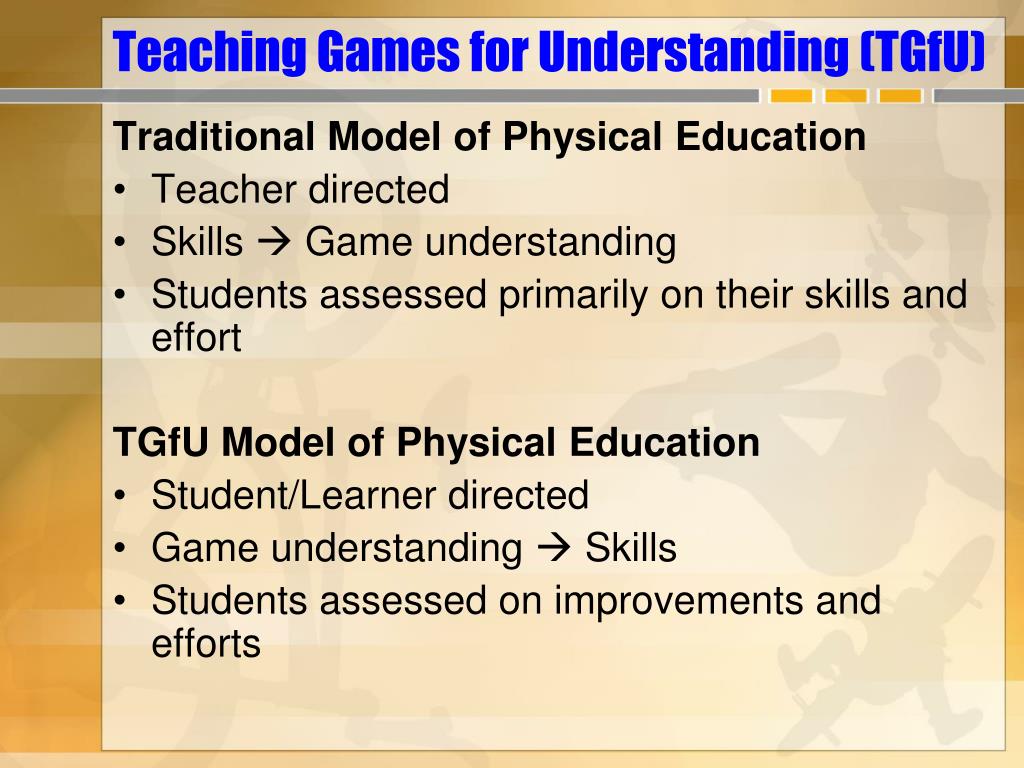 Teaching Games for Understanding (TGfU)

Traditional Model of Physical Education
• Teacher directed
• Skills → Game understanding
• Students assessed primarily on their skills and effort

TGfU Model of Physical Education
• Student/Learner directed
• Game understanding → Skills
• Students assessed on improvements and efforts